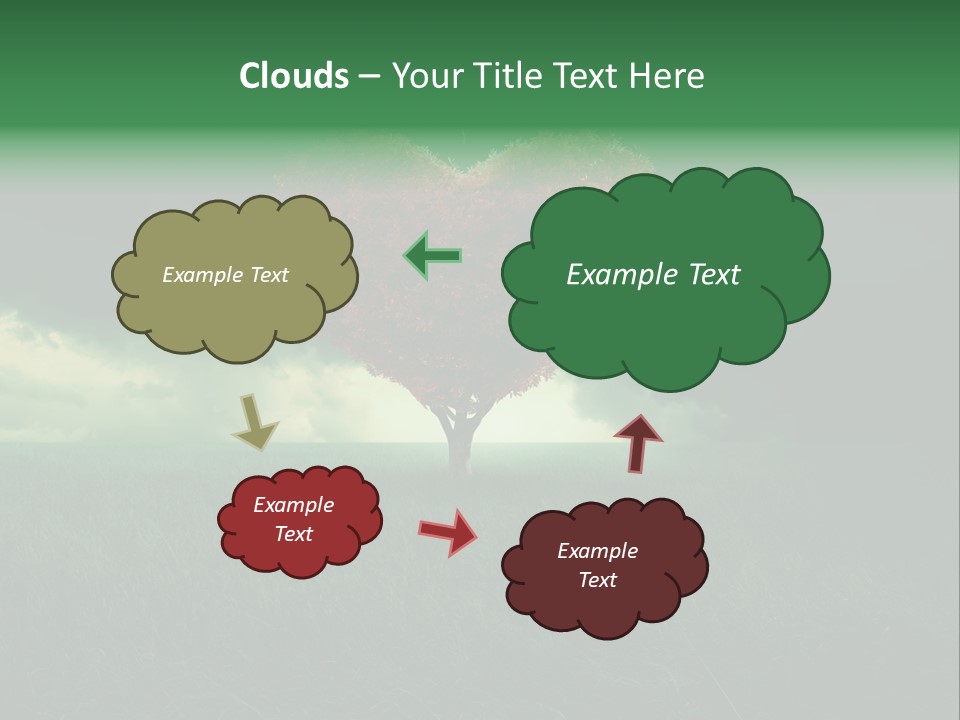 Clouds – Your Title Text Here

Example Text

Example Text

Example Text

Example Text